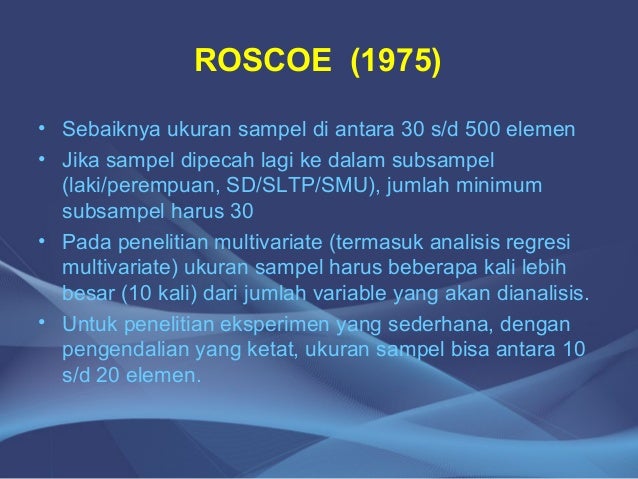 ROSCOE (1975)

• Sebaiknya ukuran sampel di antara 30 s/d 500 elemen
• Jika sampel dipecah lagi ke dalam subsampel (laki/perempuan, SD/SLTP/SMU), jumlah minimum subsampel harus 30
• Pada penelitian multivariate (termasuk analisis regresi multivariate) ukuran sampel harus beberapa kali lebih besar (10 kali) dari jumlah variable yang akan dianalisis.
• Untuk penelitian eksperimen yang sederhana, dengan pengendalian yang ketat, ukuran sampel bisa antara 10 s/d 20 elemen.